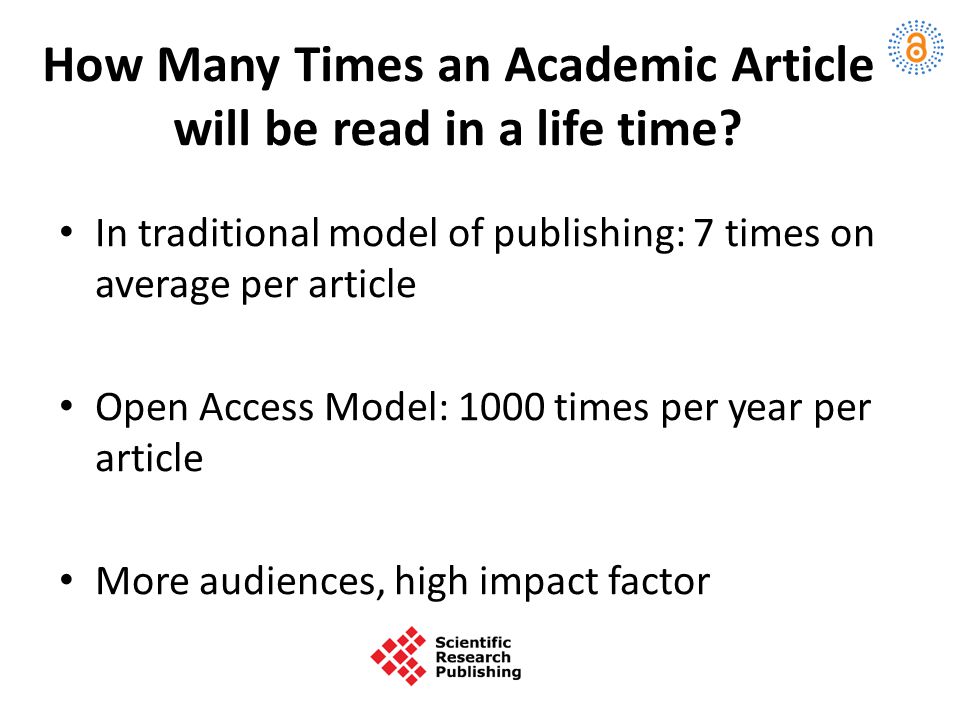 How Many Times an Academic Article will be read in a life time?

• In traditional model of publishing: 7 times on average per article

• Open Access Model: 1000 times per year per article

• More audiences, high impact factor

Scientific Research Publishing